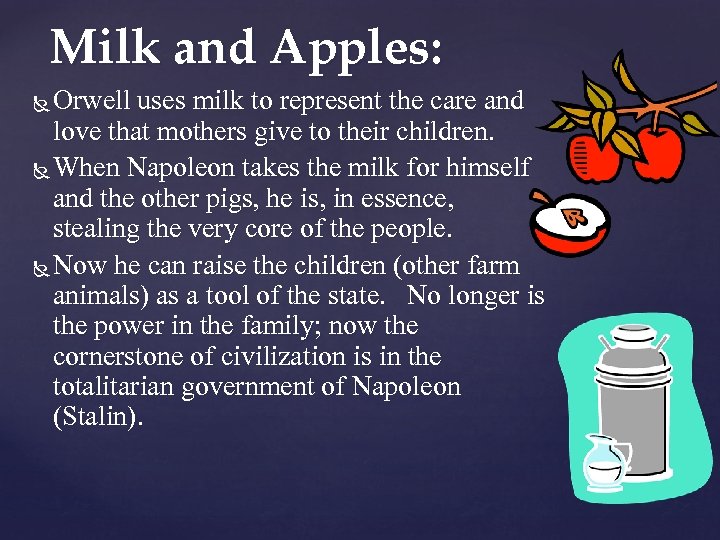 Milk and Apples:

Orwell uses milk to represent the care and love that mothers give to their children.

When Napoleon takes the milk for himself and the other pigs, he is, in essence, stealing the very core of the people.

Now he can raise the children (other farm animals) as a tool of the state. No longer is the power in the family; now the cornerstone of civilization is in the totalitarian government of Napoleon (Stalin).